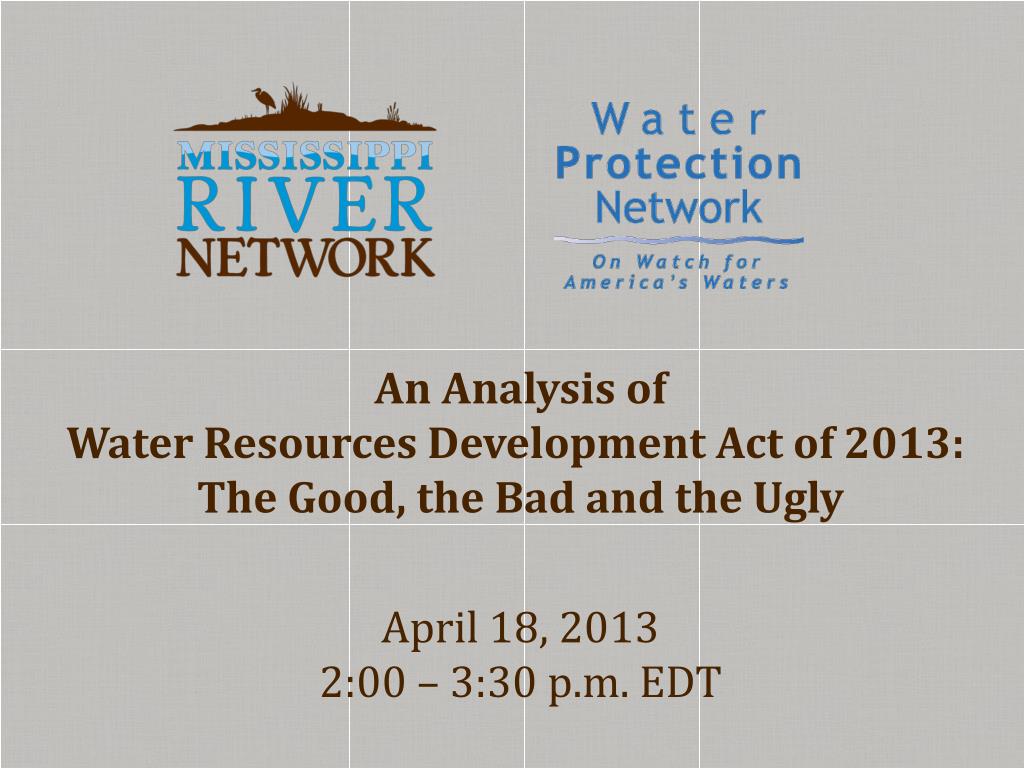 MISSISSIPPI RIVER NETWORK

Water Protection Network

On Watch for America's Waters

An Analysis of
Water Resources Development Act of 2013:
The Good, the Bad and the Ugly

April 18, 2013
2:00 – 3:30 p.m. EDT